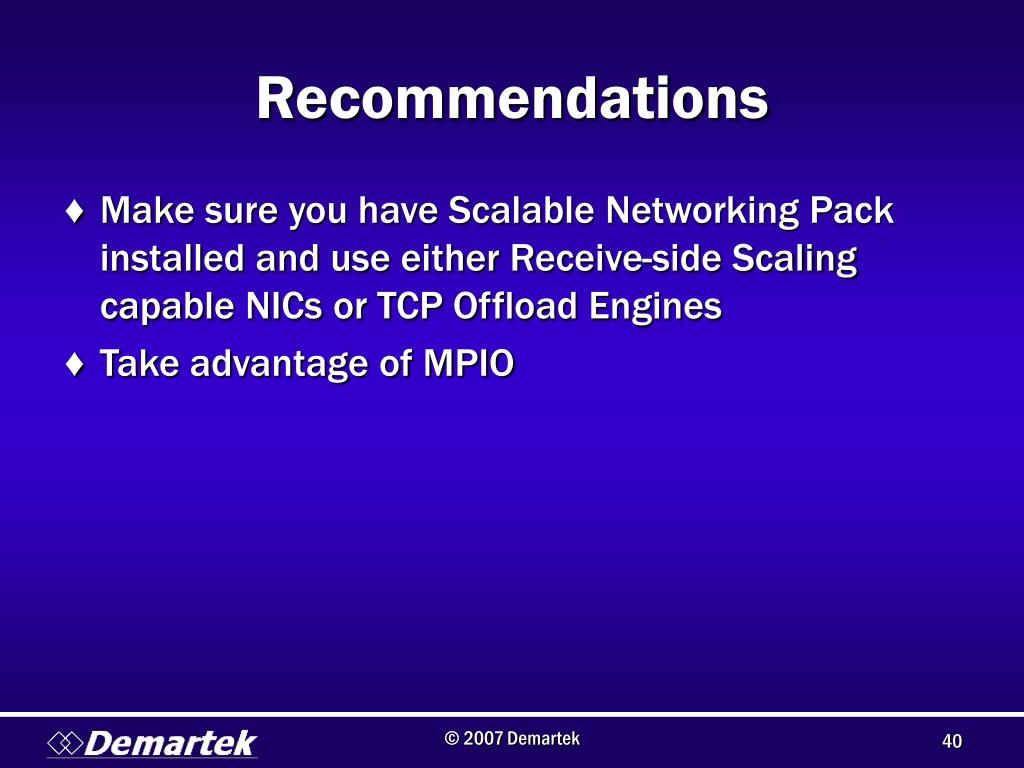 Recommendations

♦ Make sure you have Scalable Networking Pack installed and use either Receive-side Scaling capable NICs or TCP Offload Engines

♦ Take advantage of MPIO

Demartek

© 2007 Demartek

40